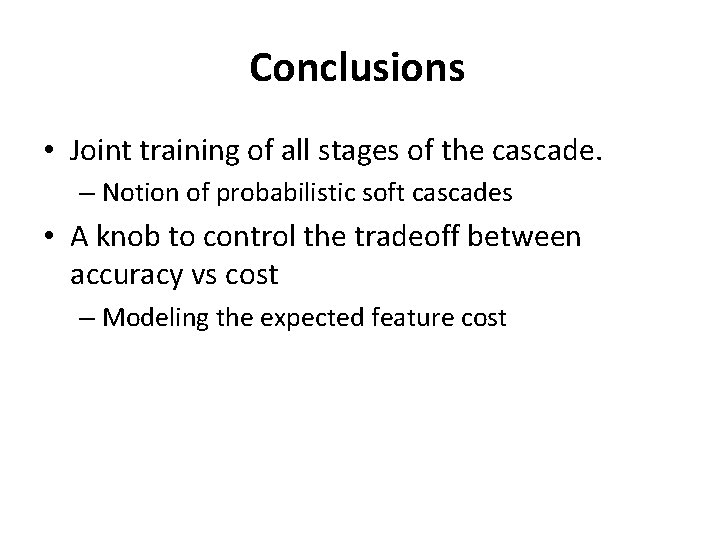 Conclusions

• Joint training of all stages of the cascade.
– Notion of probabilistic soft cascades

• A knob to control the tradeoff between accuracy vs cost
– Modeling the expected feature cost